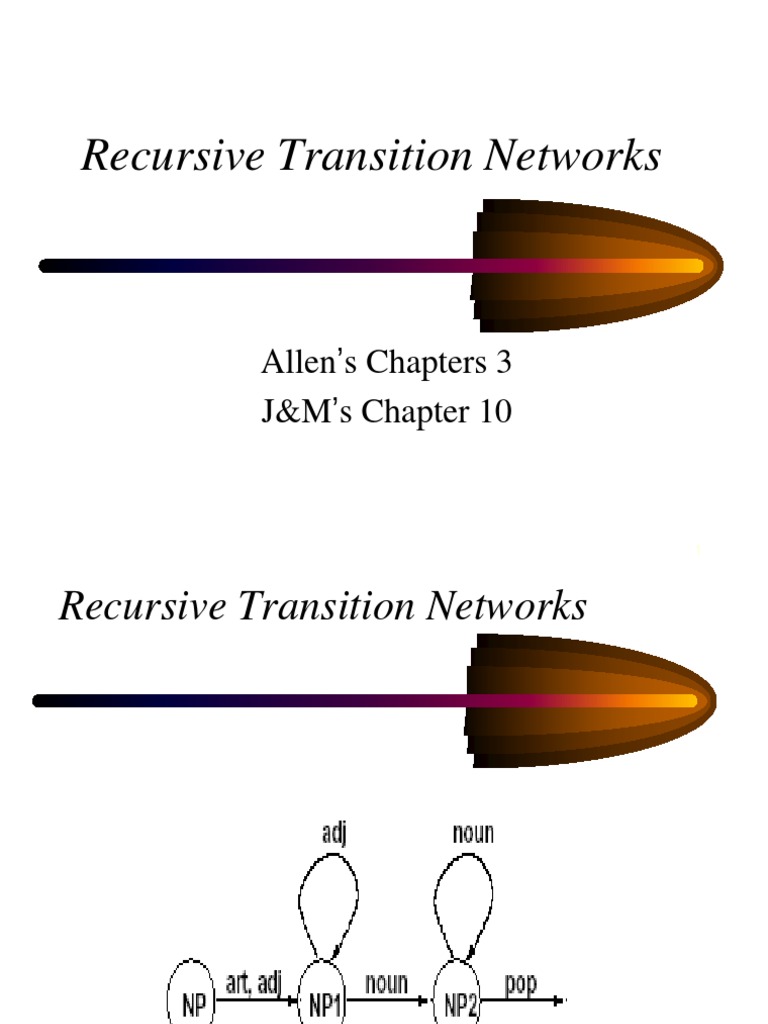 Recursive Transition Networks

Allen's Chapters 3
J&M's Chapter 10

Recursive Transition Networks

adj
noun
NP
art, adj
NP1
noun
NP2
pop